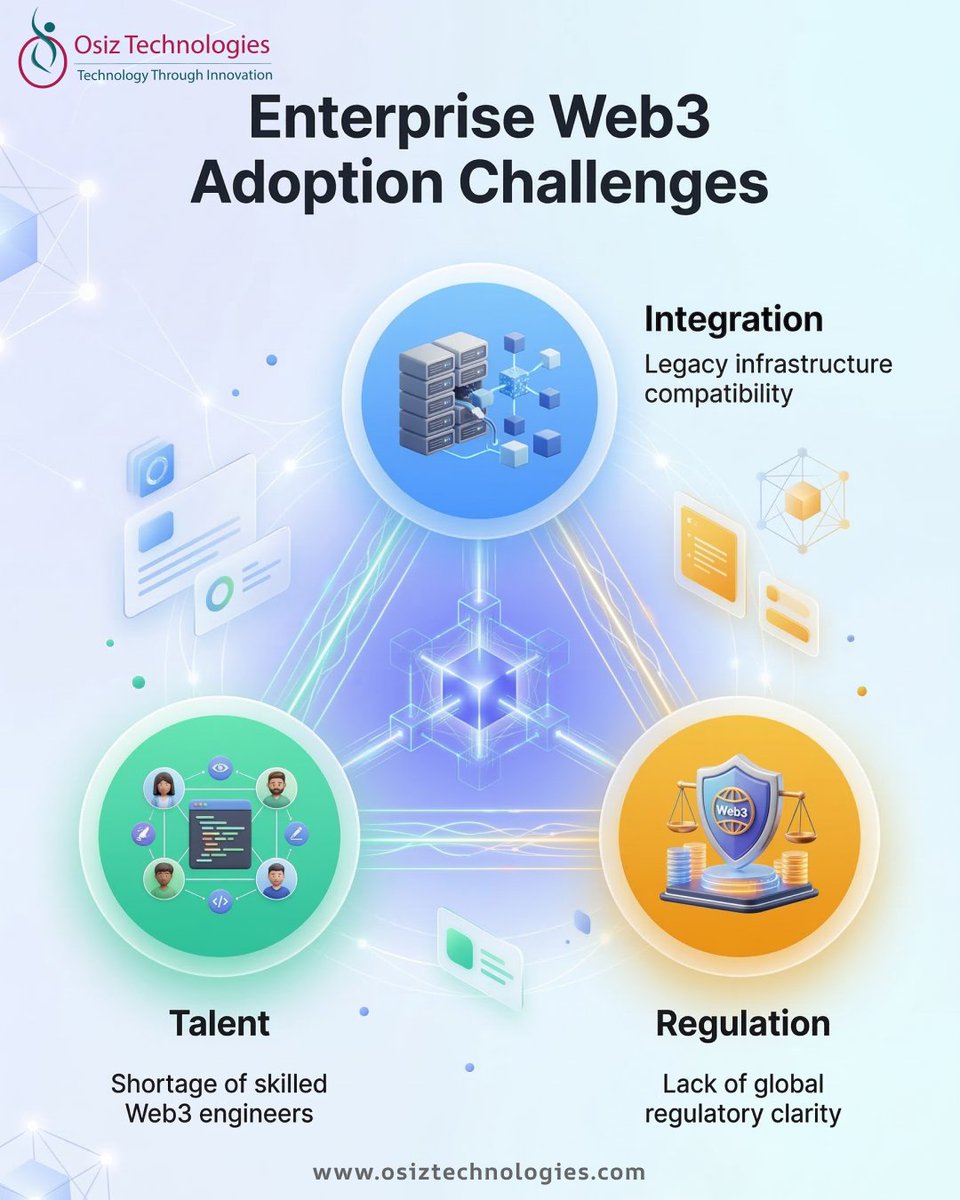 Osiz Technologies
Technology Through Innovation

Enterprise Web3 Adoption Challenges

Integration
Legacy infrastructure compatibility

Web3

Talent
Shortage of skilled Web3 engineers

Regulation
Lack of global regulatory clarity

www.osiztechnologies.com